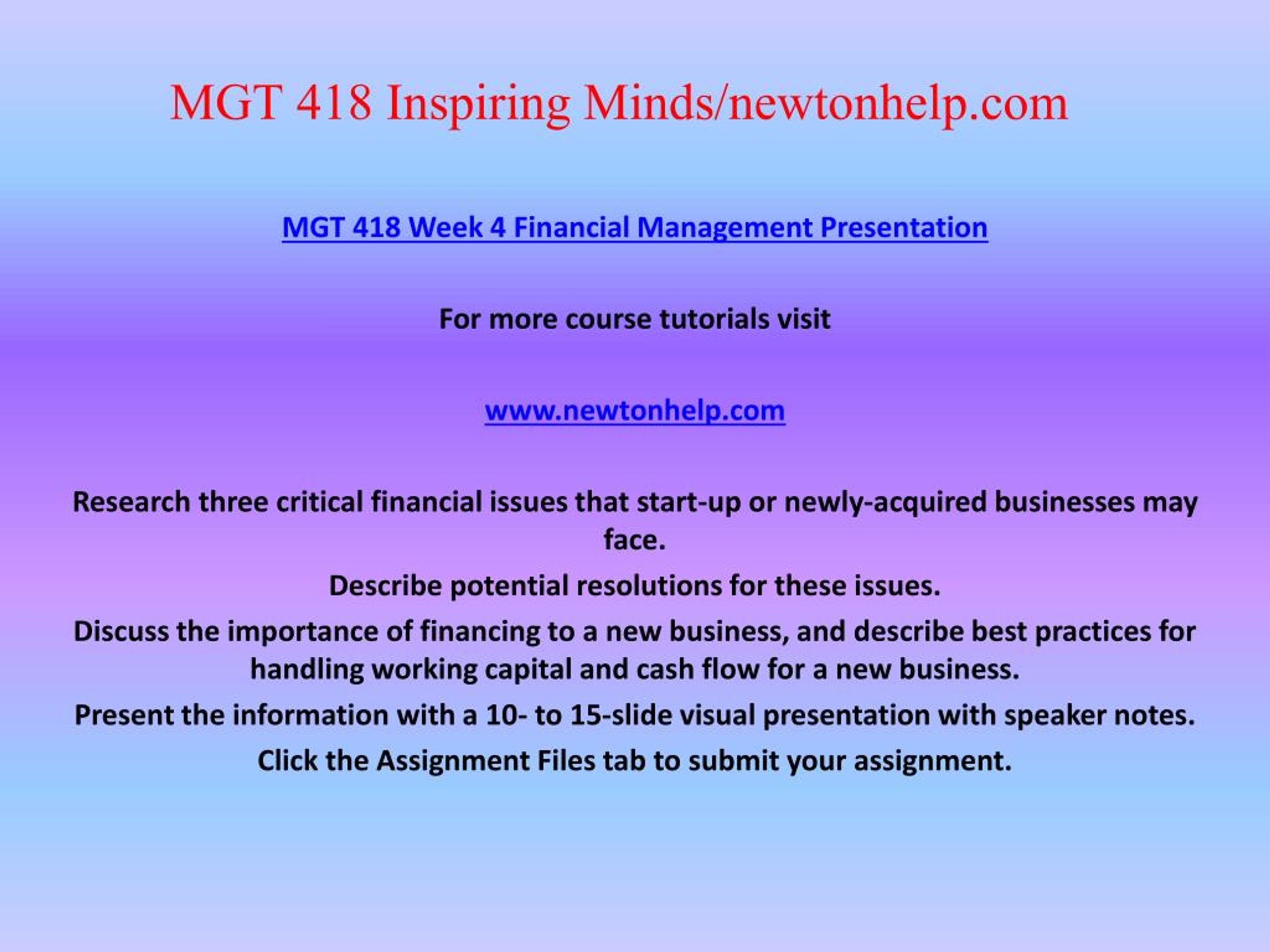 MGT 418 Inspiring Minds/newtonhelp.com

MGT 418 Week 4 Financial Management Presentation

For more course tutorials visit

www.newtonhelp.com

Research three critical financial issues that start-up or newly-acquired businesses may face.

Describe potential resolutions for these issues.

Discuss the importance of financing to a new business, and describe best practices for handling working capital and cash flow for a new business.

Present the information with a 10- to 15-slide visual presentation with speaker notes.

Click the Assignment Files tab to submit your assignment.